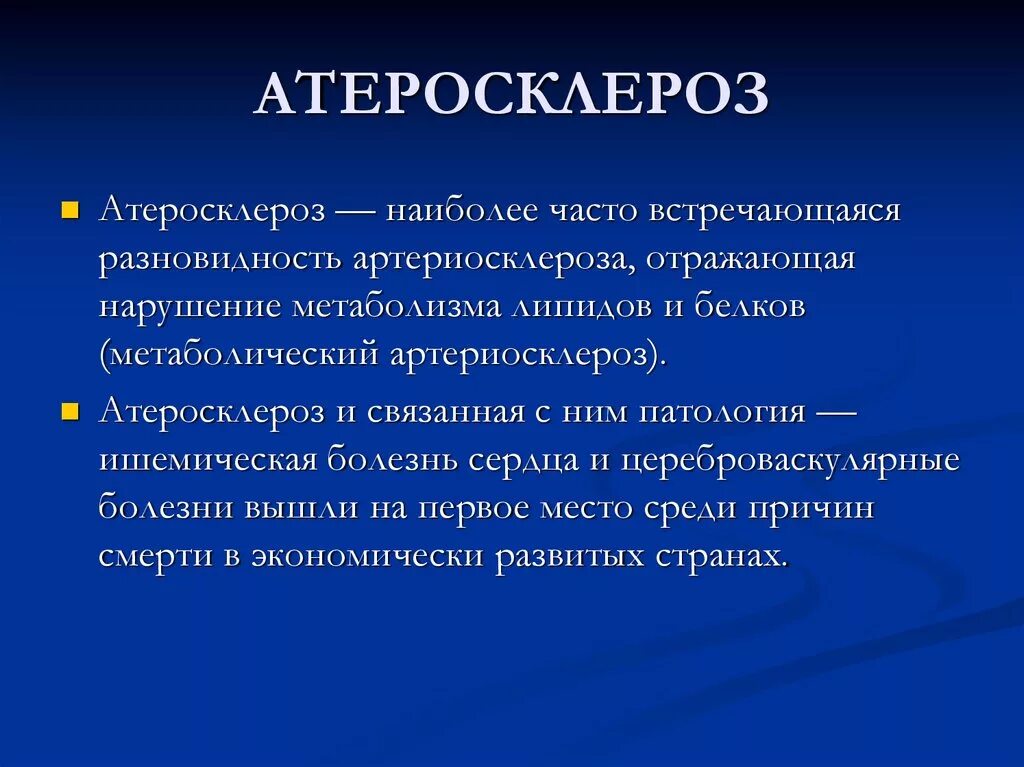 АТЕРОСКЛЕРОЗ

Атеросклероз — наиболее часто встречающаяся разновидность артериосклероза, отражающая нарушение метаболизма липидов и белков (метаболический артериосклероз).

Атеросклероз и связанная с ним патология — ишемическая болезнь сердца и цереброваскулярные болезни вышли на первое место среди причин смерти в экономически развитых странах.